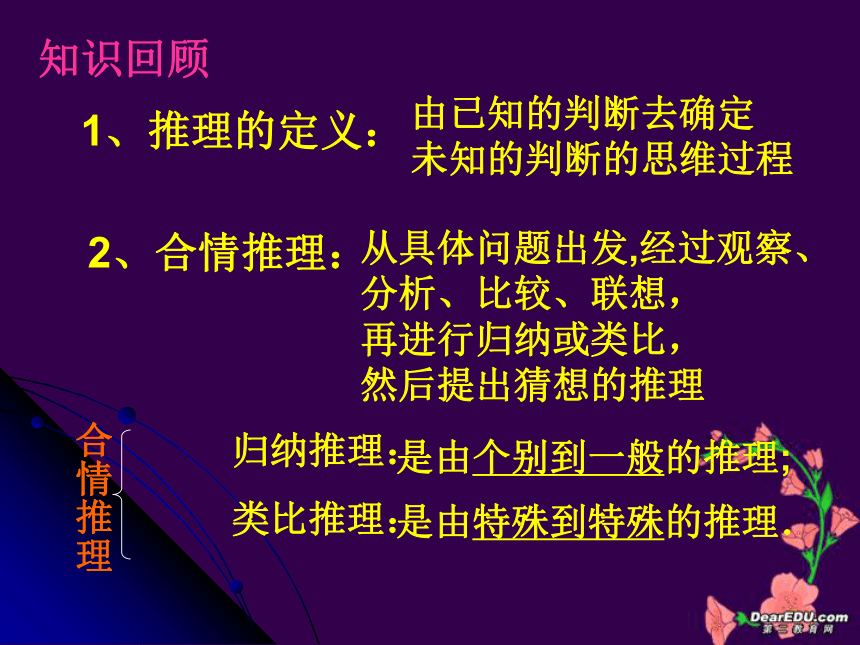 知识回顾

1、推理的定义：由已知的判断去确定未知的判断的思维过程

2、合情推理：从具体问题出发,经过观察、分析、比较、联想，再进行归纳或类比，然后提出猜想的推理

合情推理

归纳推理:是由个别到一般的推理;

类比推理:是由特殊到特殊的推理.

DearEDU.com
第二教育网